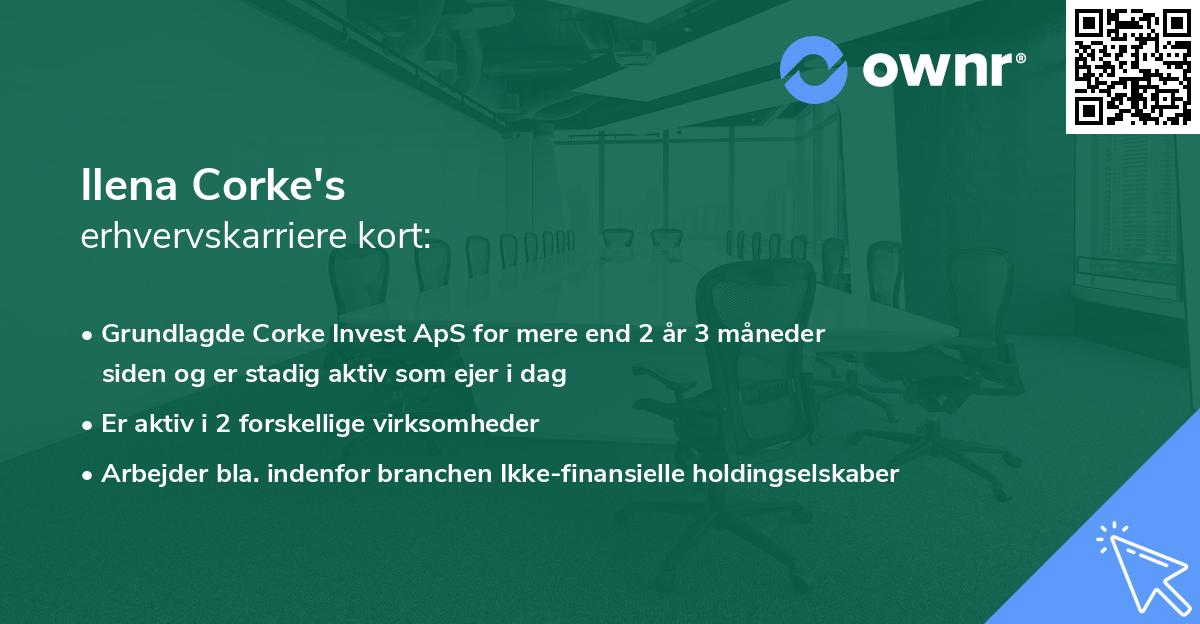 ownr®

Ilena Corke's
erhvervskarriere kort:

• Grundlagde Corke Invest ApS for mere end 2 år 3 måneder siden og er stadig aktiv som ejer i dag

• Er aktiv i 2 forskellige virksomheder

• Arbejder bla. indenfor branchen Ikke-finansielle holdingselskaber